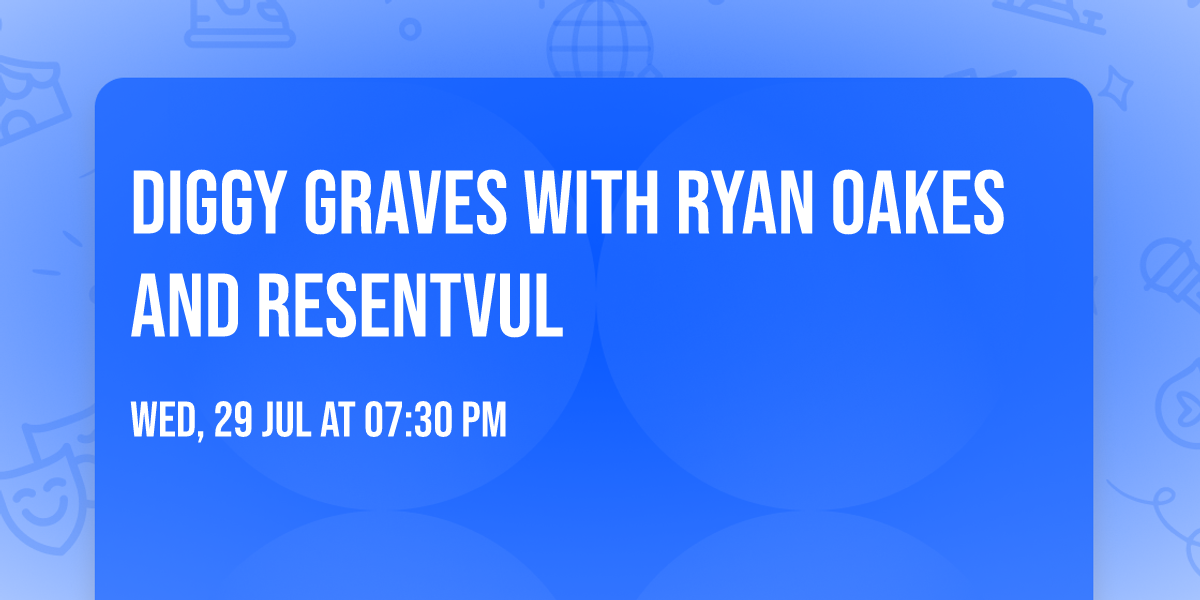 DIGGY GRAVES WITH RYAN OAKES AND RESENTVUL

WED, 29 JUL AT 07:30 PM